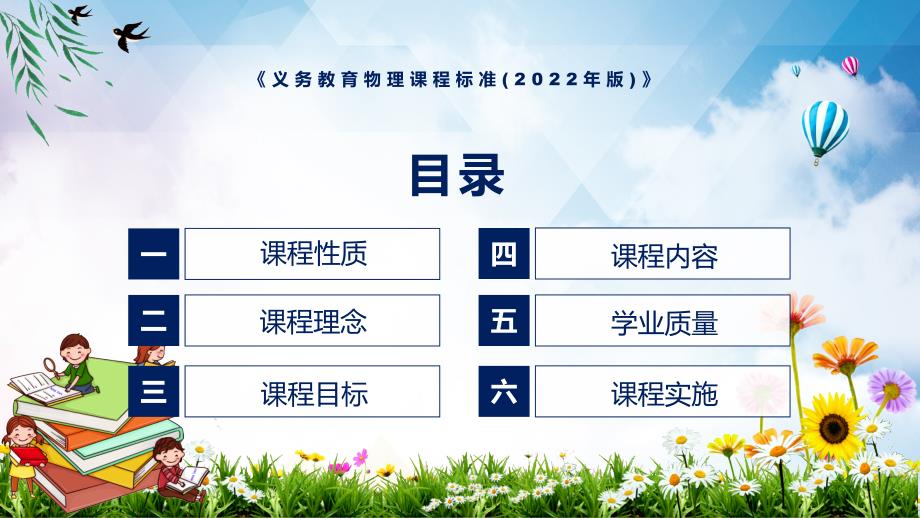 《义务教育物理课程标准(2022年版)》

目录

一 课程性质

二 课程理念

三 课程目标

四 课程内容

五 学业质量

六 课程实施